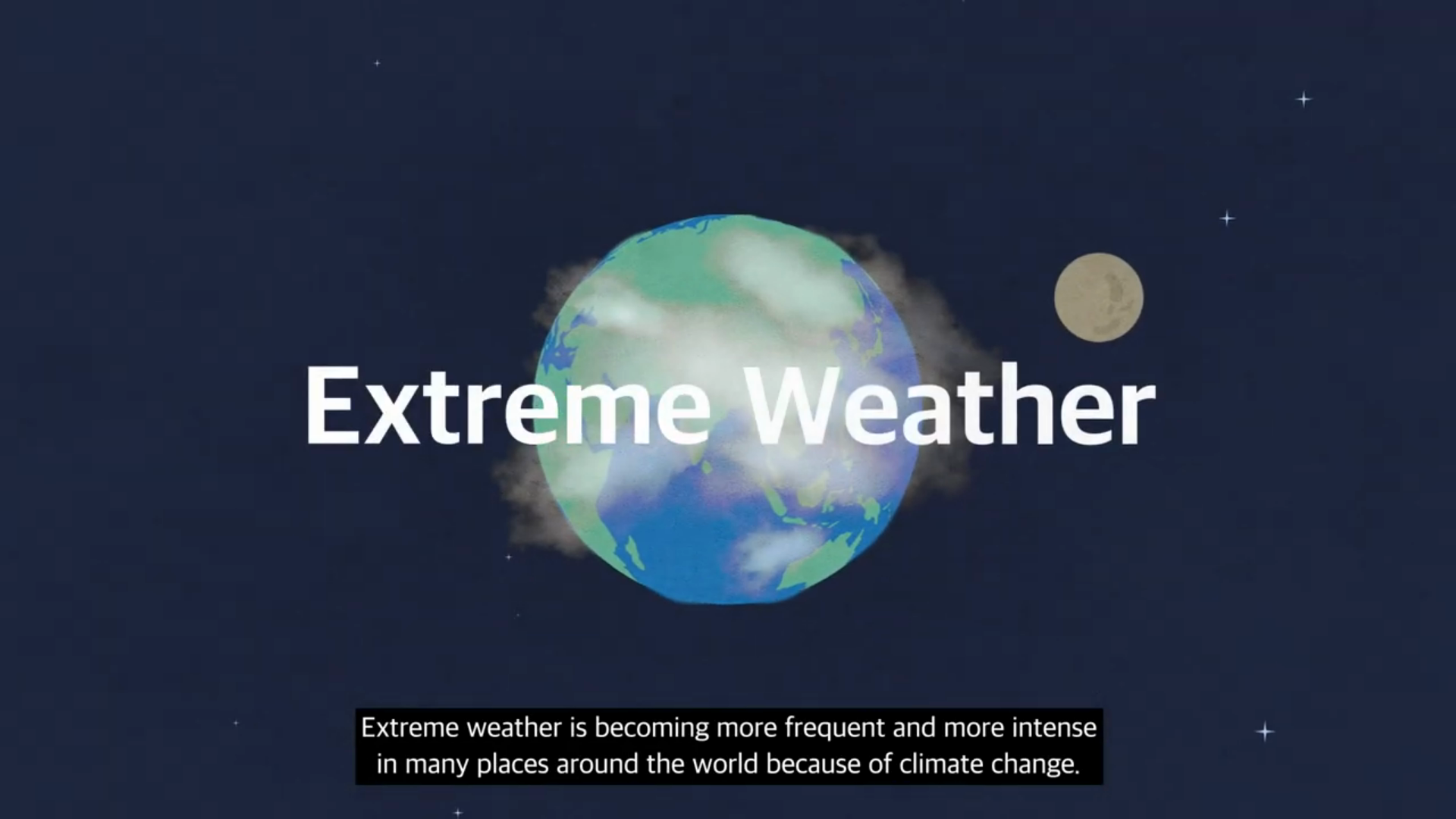 Extreme Weather

Extreme weather is becoming more frequent and more intense in many places around the world because of climate change.